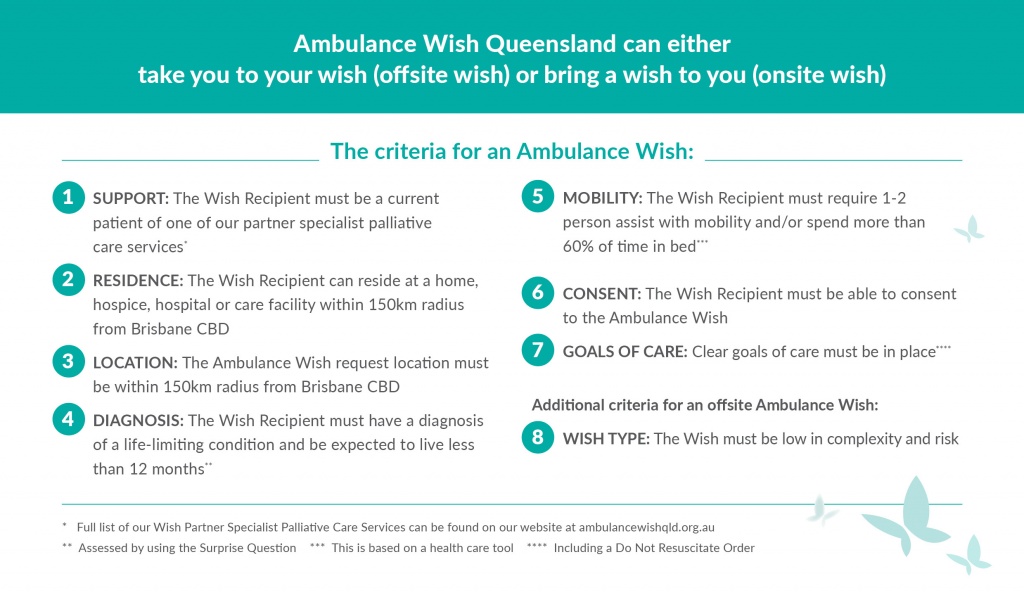 Ambulance Wish Queensland can either take you to your wish (offsite wish) or bring a wish to you (onsite wish)

The criteria for an Ambulance Wish:

1 SUPPORT: The Wish Recipient must be a current patient of one of our partner specialist palliative care services*

2 RESIDENCE: The Wish Recipient can reside at a home, hospice, hospital or care facility within 150km radius from Brisbane CBD

3 LOCATION: The Ambulance Wish request location must be within 150km radius from Brisbane CBD

4 DIAGNOSIS: The Wish Recipient must have a diagnosis of a life-limiting condition and be expected to live less than 12 months**

5 MOBILITY: The Wish Recipient must require 1-2 person assist with mobility and/or spend more than 60% of time in bed***

6 CONSENT: The Wish Recipient must be able to consent to the Ambulance Wish

7 GOALS OF CARE: Clear goals of care must be in place****

Additional criteria for an offsite Ambulance Wish:

8 WISH TYPE: The Wish must be low in complexity and risk

* Full list of our Wish Partner Specialist Palliative Care Services can be found on our website at ambulancewishqld.org.au

** Assessed by using the Surprise Question *** This is based on a health care tool **** Including a Do Not Resuscitate Order